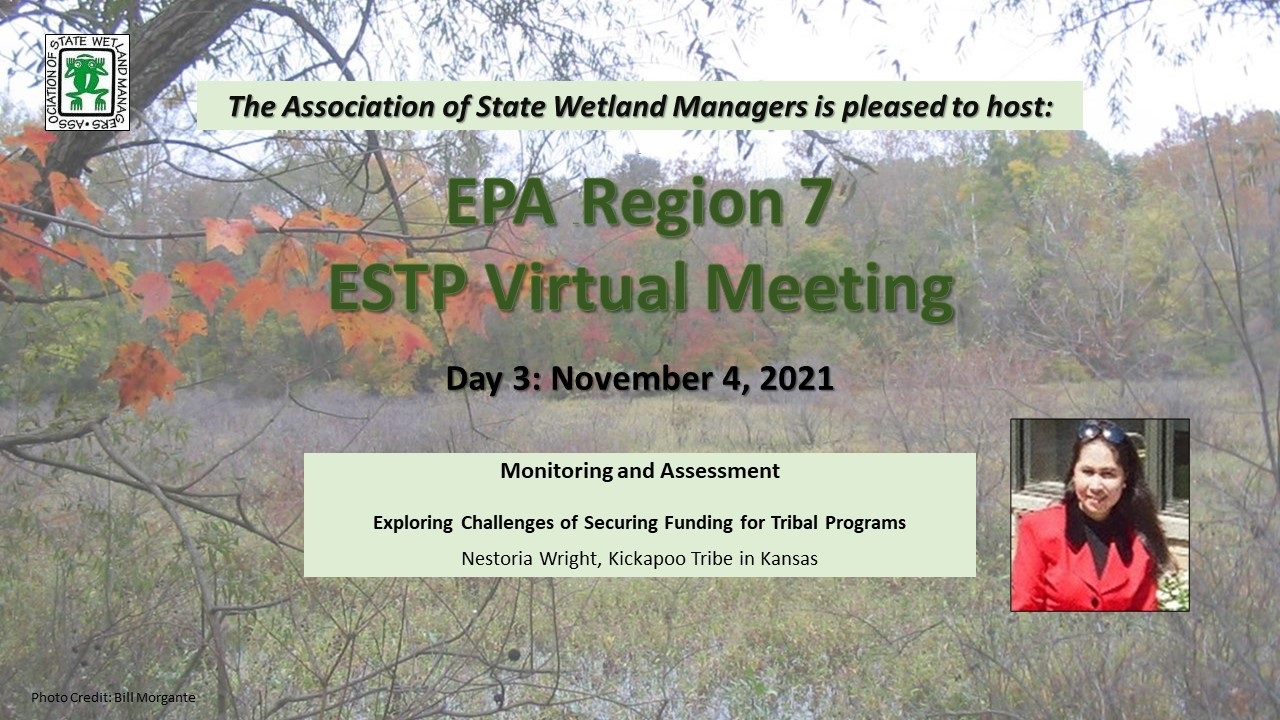 ASSOCIATION OF STATE WETLAND MANAGERS

The Association of State Wetland Managers is pleased to host:

EPA Region 7
ESTP Virtual Meeting

Day 3: November 4, 2021

Monitoring and Assessment

Exploring Challenges of Securing Funding for Tribal Programs

Nestoria Wright, Kickapoo Tribe in Kansas

Photo Credit: Bill Morgante